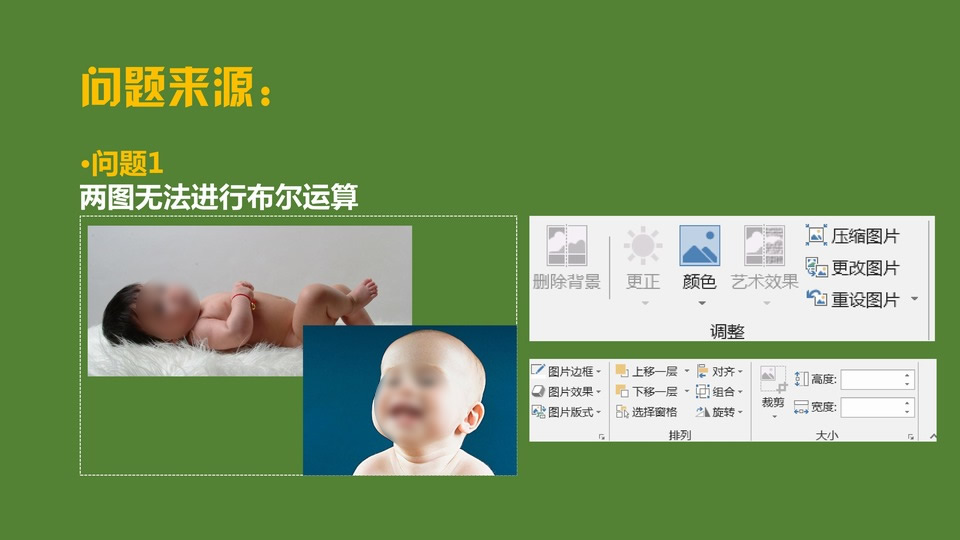 问题来源：

•问题1
两图无法进行布尔运算

删除背景 更正 颜色 艺术效果 压缩图片 更改图片 重设图片
调整

图片边框 图片效果 图片版式 上移一层 下移一层 选择窗格 对齐 组合 旋转
排列

裁剪 高度: 宽度:
大小